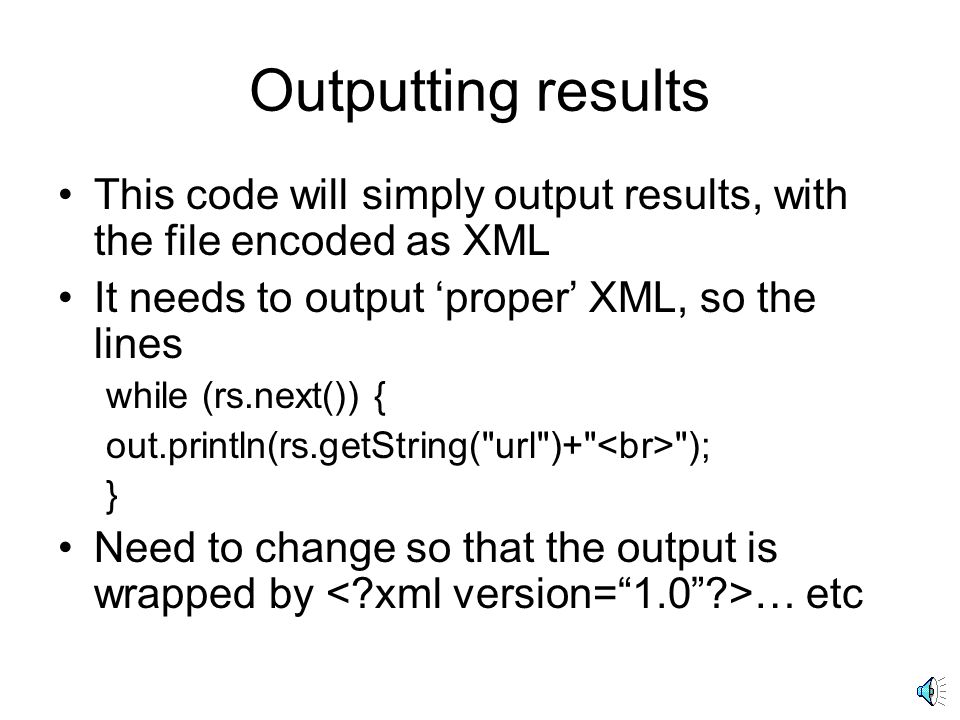 Outputting results

• This code will simply output results, with the file encoded as XML

• It needs to output ‘proper’ XML, so the lines

while (rs.next()) {

out.println(rs.getString("url")+"<br>");

}

• Need to change so that the output is wrapped by <?xml version=“1.0”?>… etc